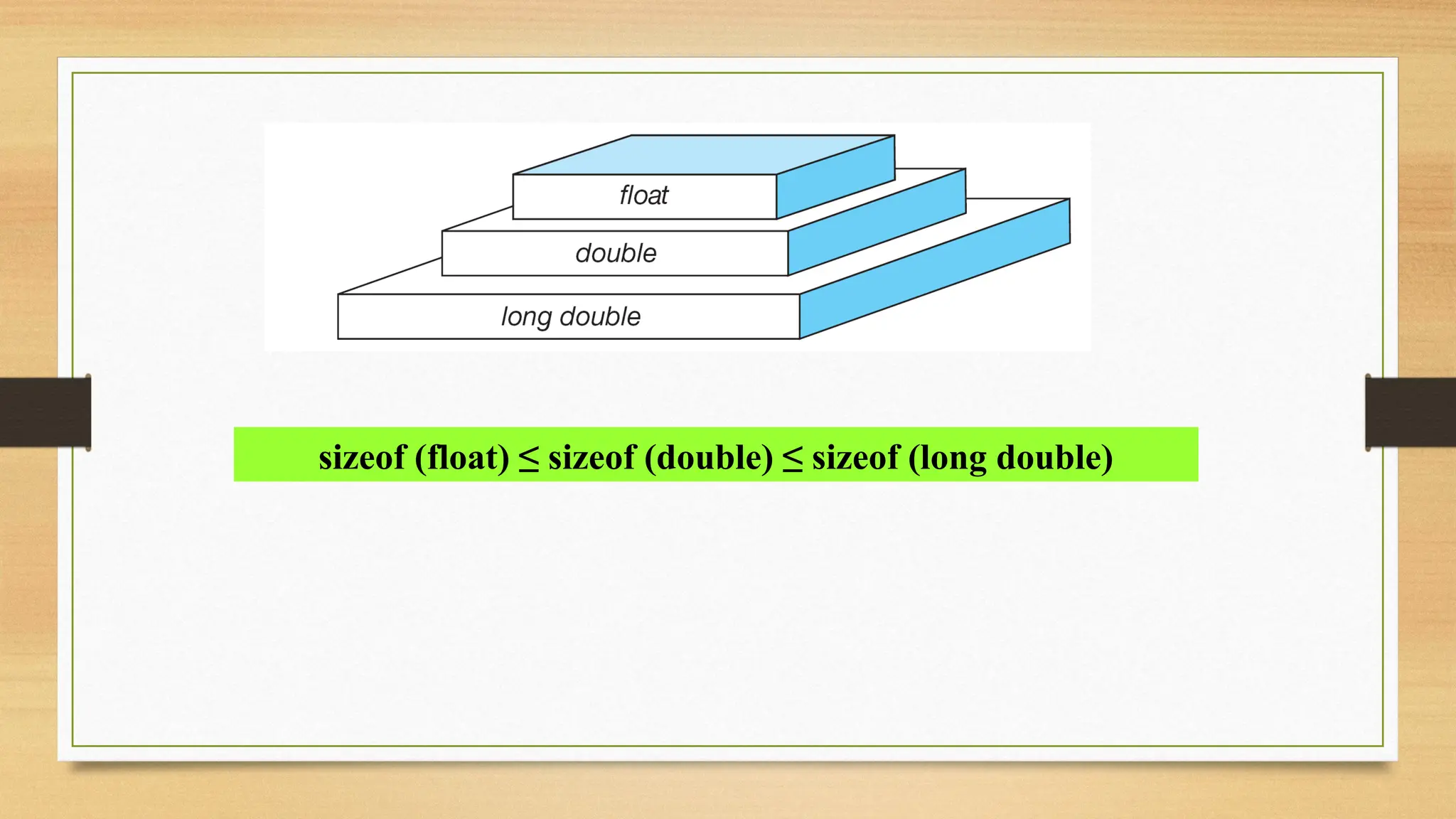 float

double

long double

sizeof (float) ≤ sizeof (double) ≤ sizeof (long double)